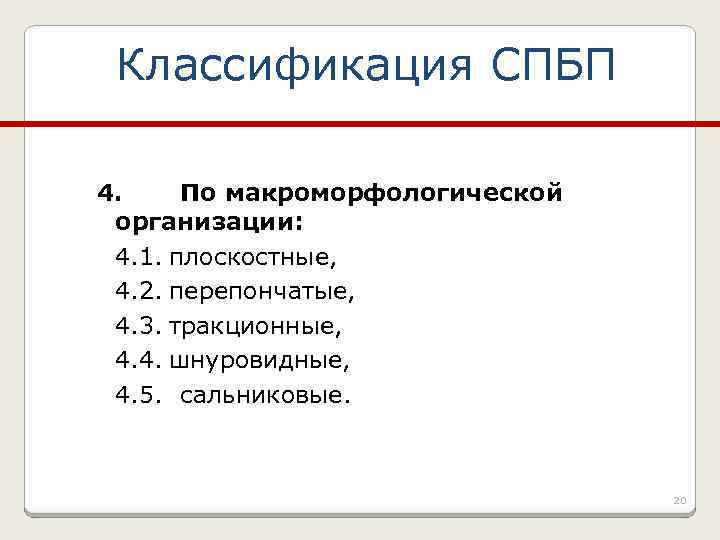 Классификация СПБП

4. По макроморфологической организации:

4.1. плоскостные,

4.2. перепончатые,

4.3. тракционные,

4.4. шнуровидные,

4.5. сальниковые.

20